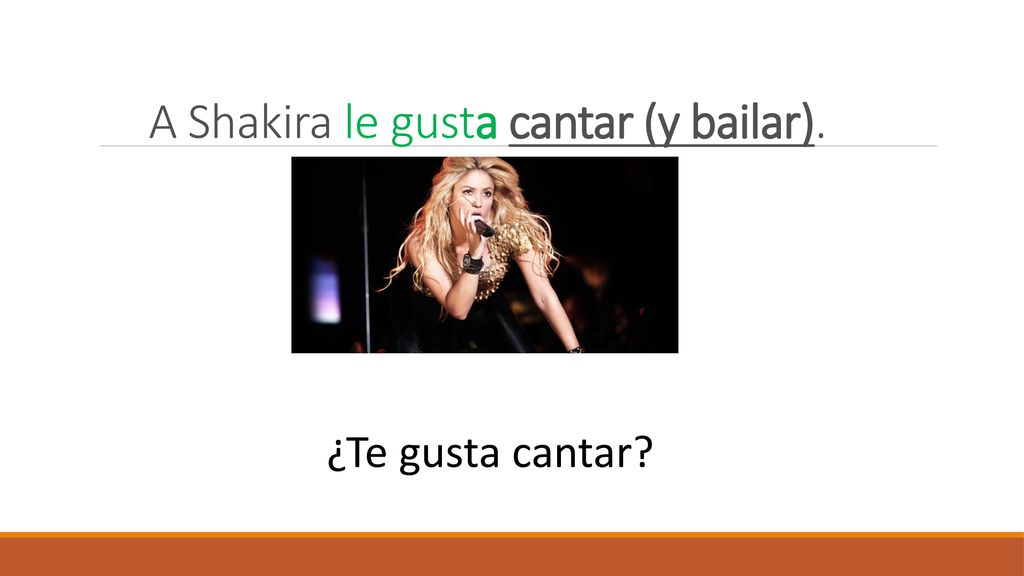 A Shakira le gusta cantar (y bailar).

¿Te gusta cantar?